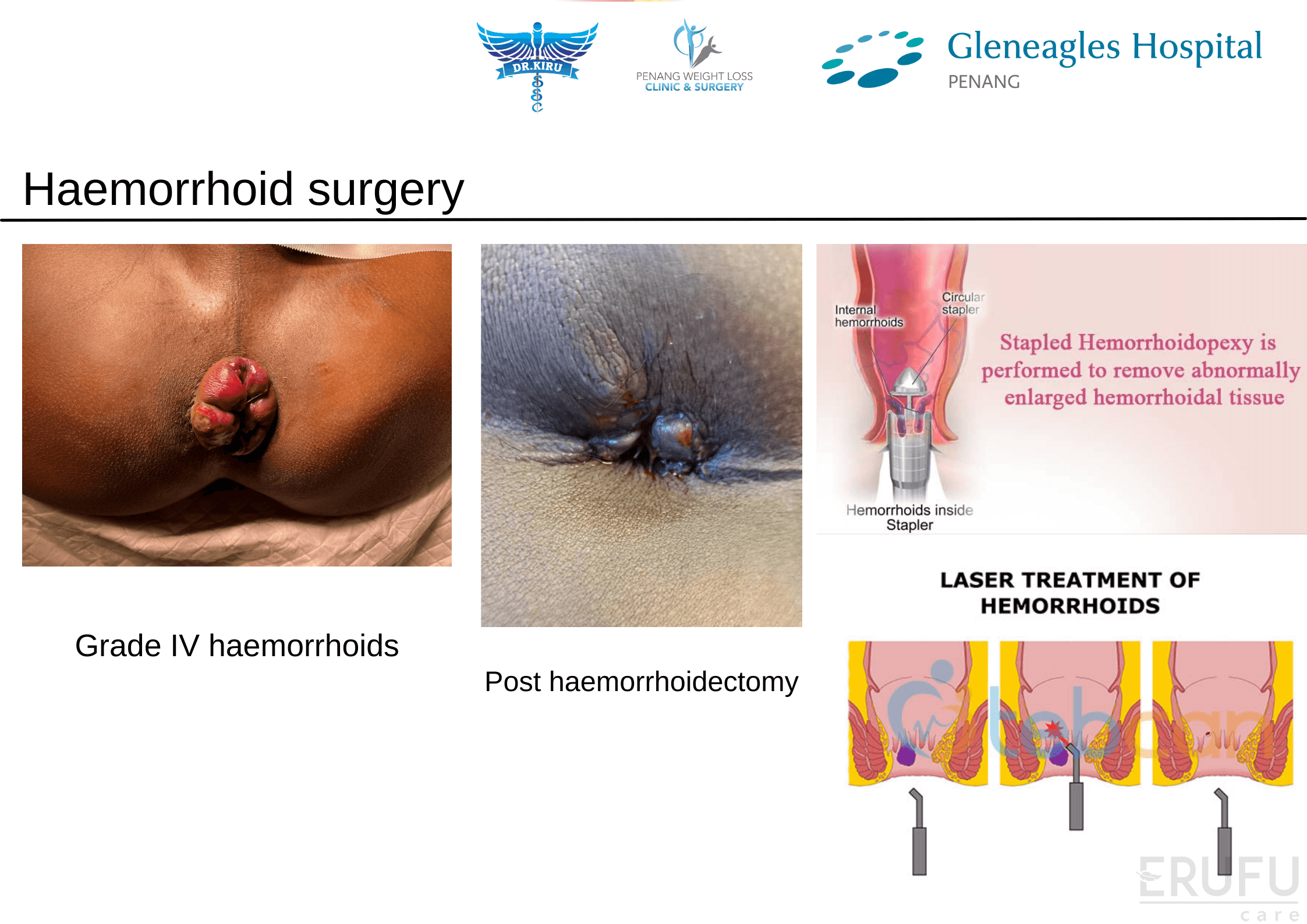 DR.KIRU

PENANG WEIGHT LOSS
CLINIC & SURGERY

Gleneagles Hospital
PENANG

Haemorrhoid surgery

Grade IV haemorrhoids

Post haemorrhoidectomy

Internal hemorrhoids

Circular stapler

Hemorrhoids inside Stapler

Stapled Hemorrhoidopexy is performed to remove abnormally enlarged hemorrhoidal tissue

LASER TREATMENT OF HEMORRHOIDS

ERUFU
care